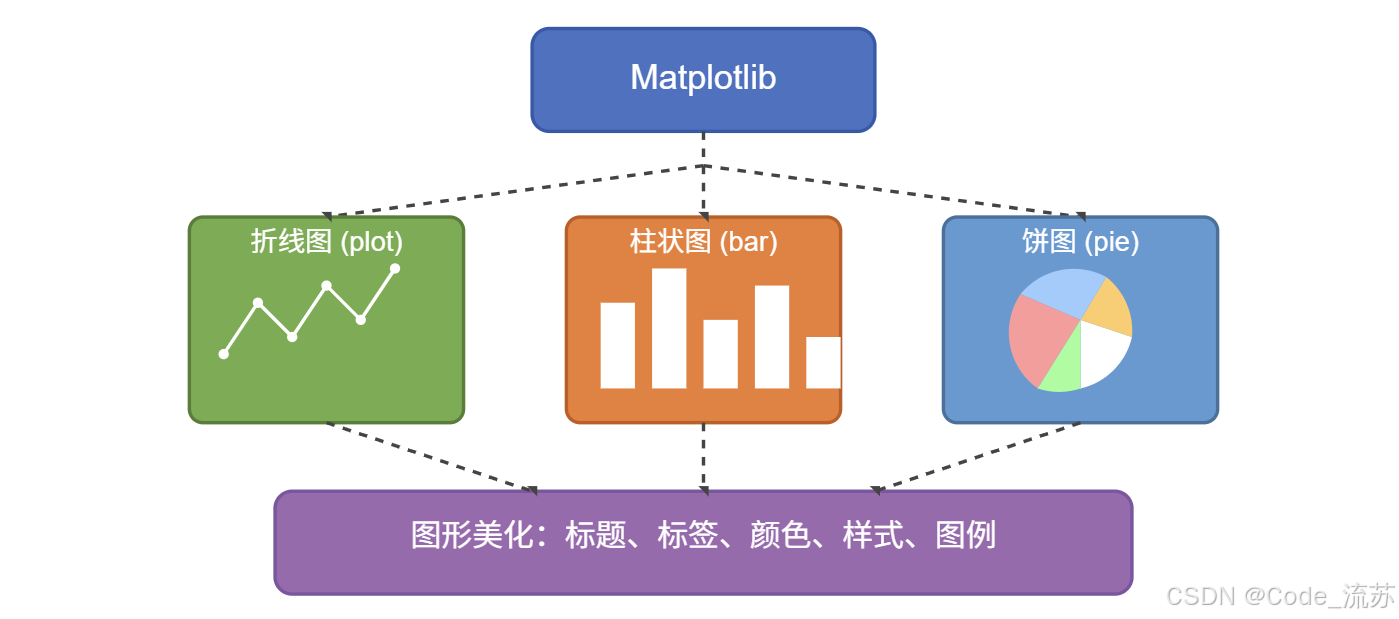 Matplotlib

折线图 (plot)

柱状图 (bar)

饼图 (pie)

图形美化：标题、标签、颜色、样式、图例

CSDN @Code_流苏